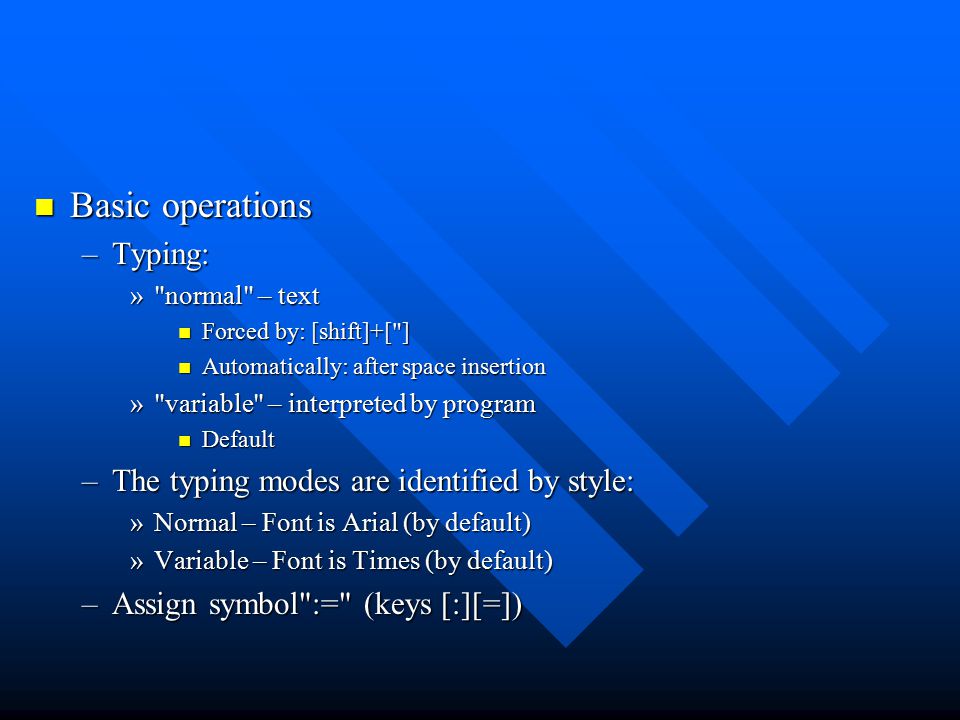 Basic operations

– Typing:

» "normal" – text

Forced by: [shift]+["]

Automatically: after space insertion

» "variable" – interpreted by program

Default

– The typing modes are identified by style:

» Normal – Font is Arial (by default)

» Variable – Font is Times (by default)

– Assign symbol":=" (keys [:][=])